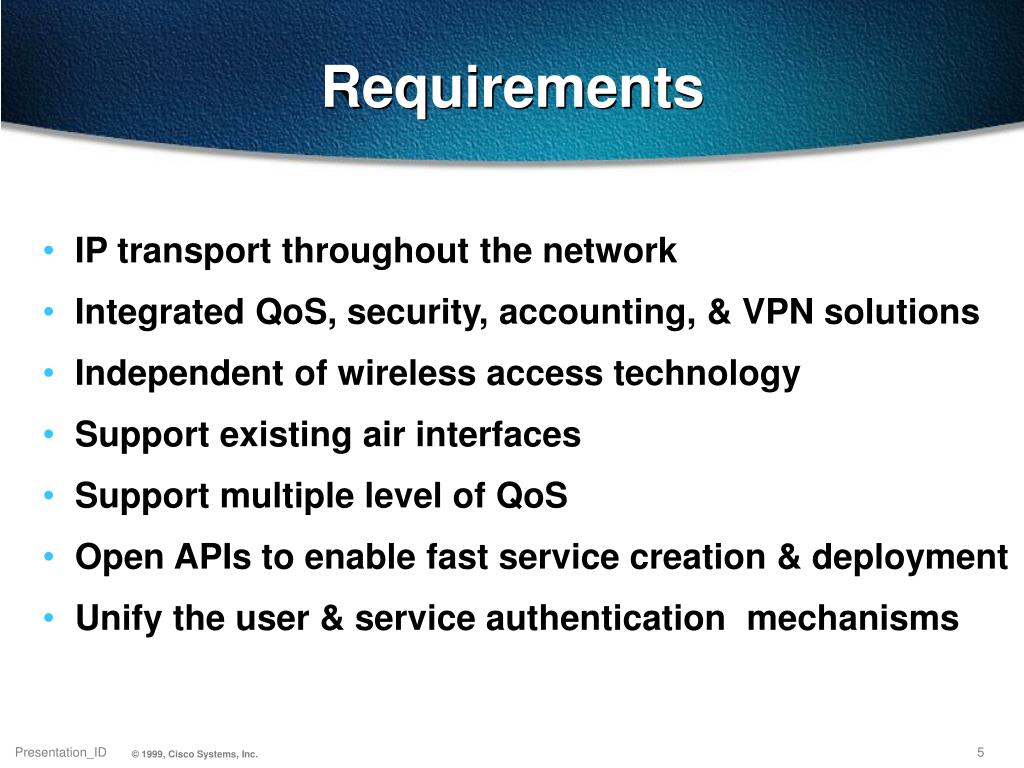 Requirements

• IP transport throughout the network
• Integrated QoS, security, accounting, & VPN solutions
• Independent of wireless access technology
• Support existing air interfaces
• Support multiple level of QoS
• Open APIs to enable fast service creation & deployment
• Unify the user & service authentication mechanisms

Presentation_ID © 1999, Cisco Systems, Inc. 5